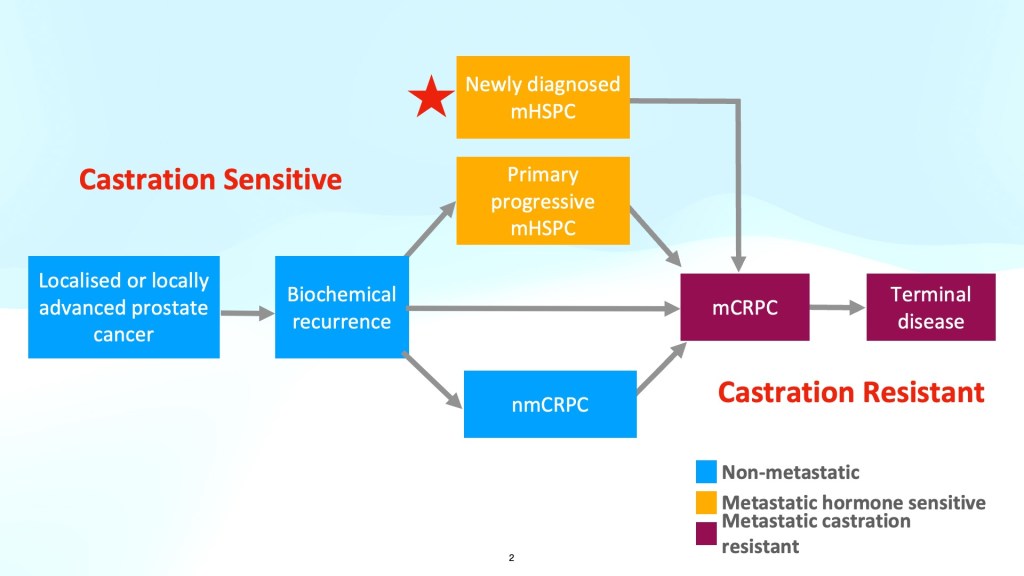 Newly diagnosed mHSPC

Castration Sensitive

Primary progressive mHSPC

Localised or locally advanced prostate cancer

Biochemical recurrence

mCRPC

Terminal disease

nmCRPC

Castration Resistant

Non-metastatic
Metastatic hormone sensitive
Metastatic castration resistant

2